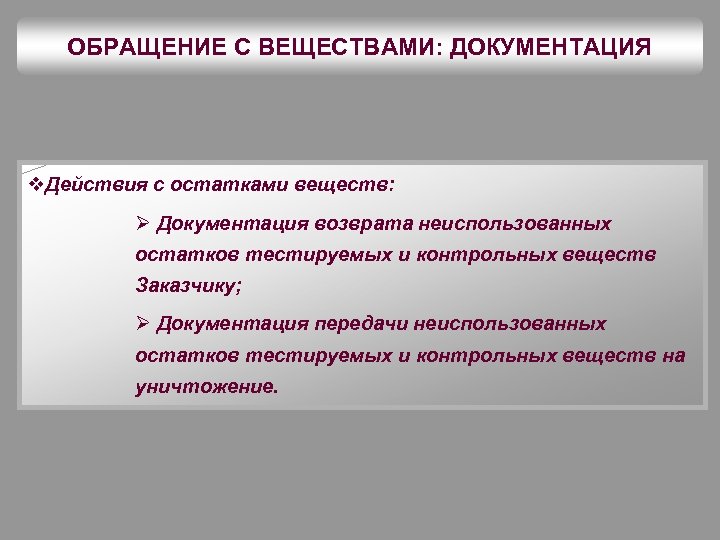 ОБРАЩЕНИЕ С ВЕЩЕСТВАМИ: ДОКУМЕНТАЦИЯ

❖Действия с остатками веществ:

➢ Документация возврата неиспользованных остатков тестируемых и контрольных веществ Заказчику;

➢ Документация передачи неиспользованных остатков тестируемых и контрольных веществ на уничтожение.